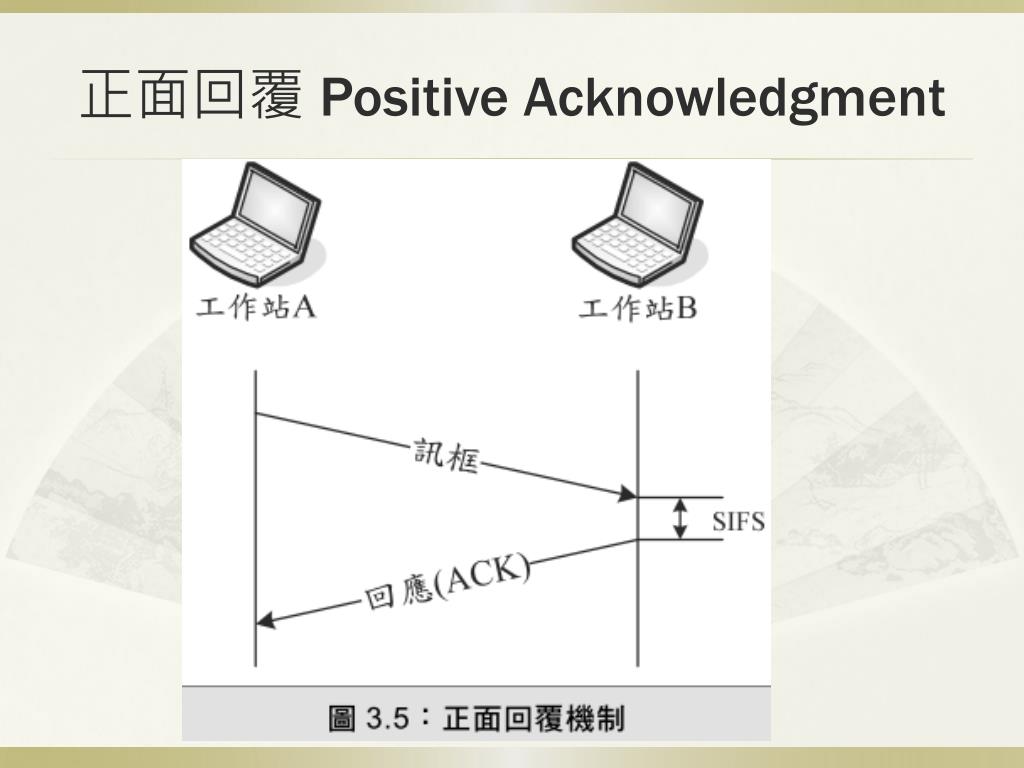 正面回覆 Positive Acknowledgment

工作站A

工作站B

訊框

SIFS

回應(ACK)

圖 3.5：正面回覆機制